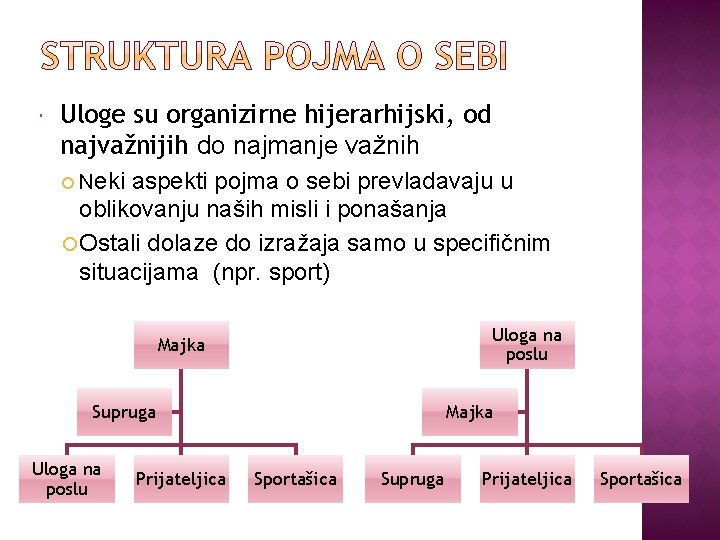 STRUKTURA POJMA O SEBI

Uloge su organizirne hijerarhijski, od najvažnijih do najmanje važnih

Neki aspekti pojma o sebi prevladavaju u oblikovanju naših misli i ponašanja

Ostali dolaze do izražaja samo u specifičnim situacijama (npr. sport)

Majka

Supruga

Uloga na poslu

Prijateljica

Sportašica

Uloga na poslu

Majka

Supruga

Prijateljica

Sportašica